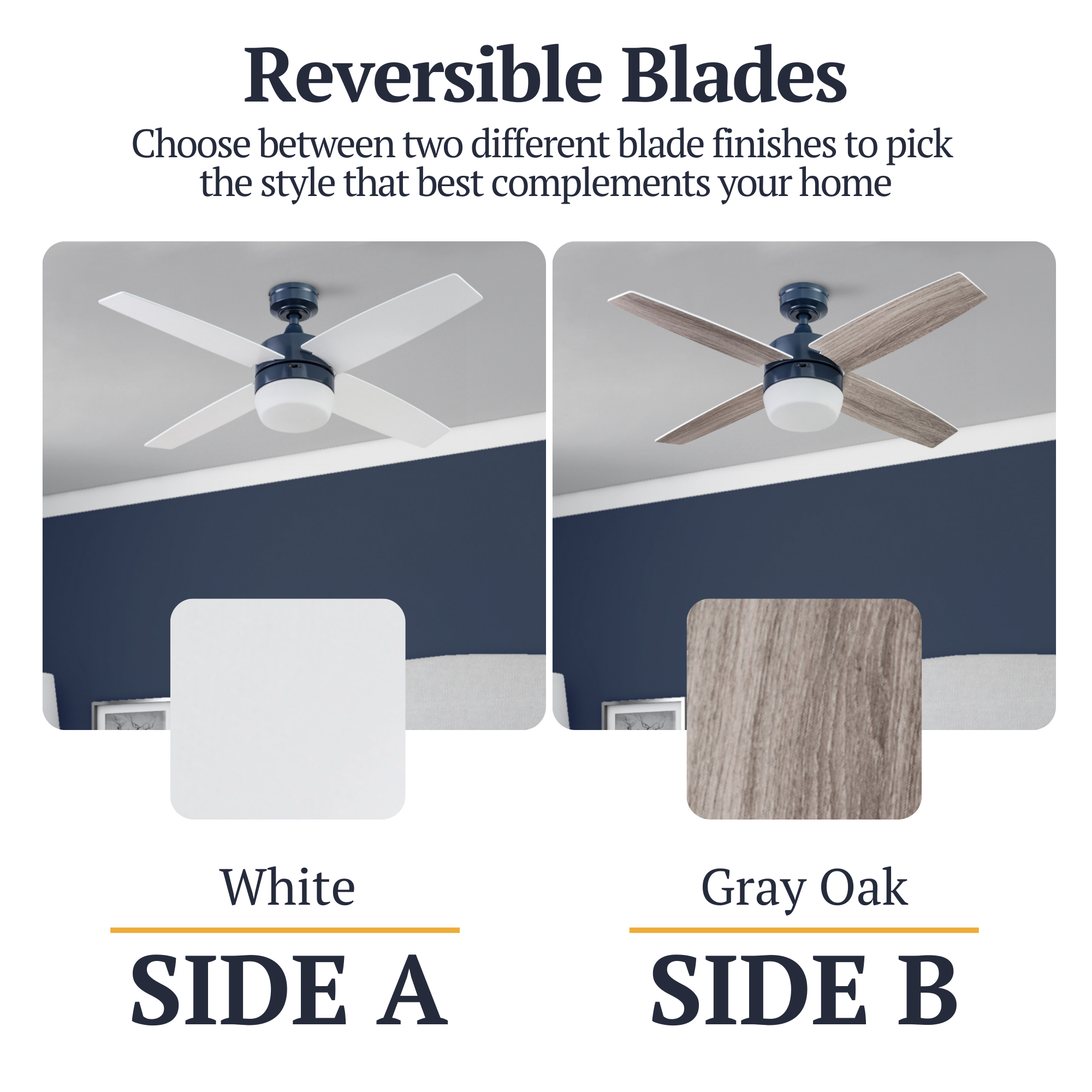 Reversible Blades

Choose between two different blade finishes to pick the style that best complements your home

White

SIDE A

Gray Oak

SIDE B